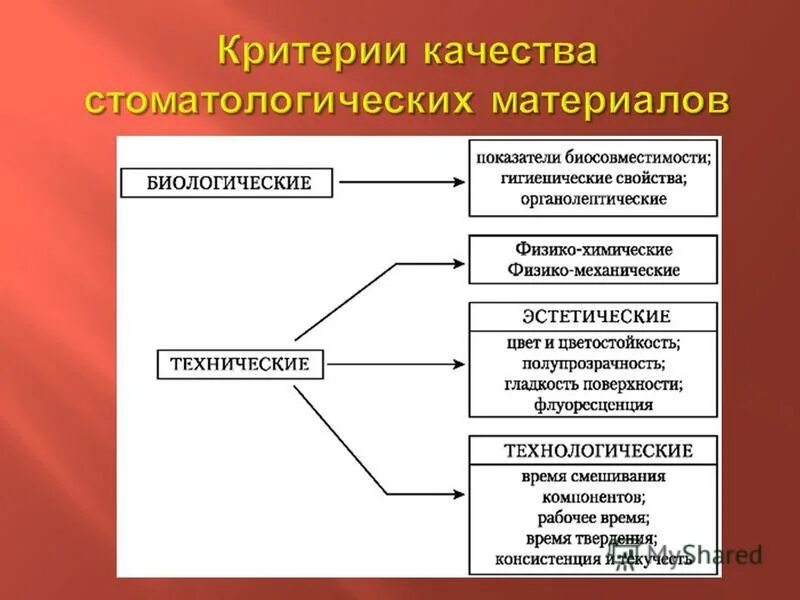 Критерии качества стоматологических материалов

БИОЛОГИЧЕСКИЕ

показатели биосовместимости; гигиенические свойства; органолептические

ТЕХНИЧЕСКИЕ

Физико-химические
Физико-механические

ЭСТЕТИЧЕСКИЕ

цвет и цветостойкость; полупрозрачность; гладкость поверхности; флуоресценция

ТЕХНОЛОГИЧЕСКИЕ

время смешивания компонентов; рабочее время; время твердения; консистенция и текучесть

MyShared